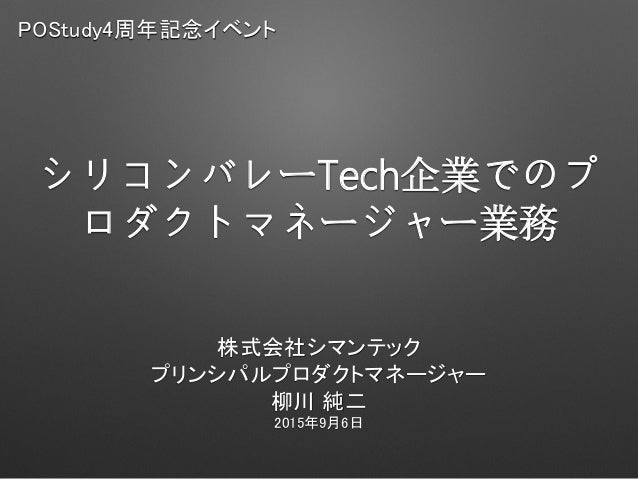 POStudy4周年記念イベント

シリコンバレーTech企業でのプロダクトマネージャー業務

株式会社シマンテック
プリンシパルプロダクトマネージャー
柳川 純二
2015年9月6日